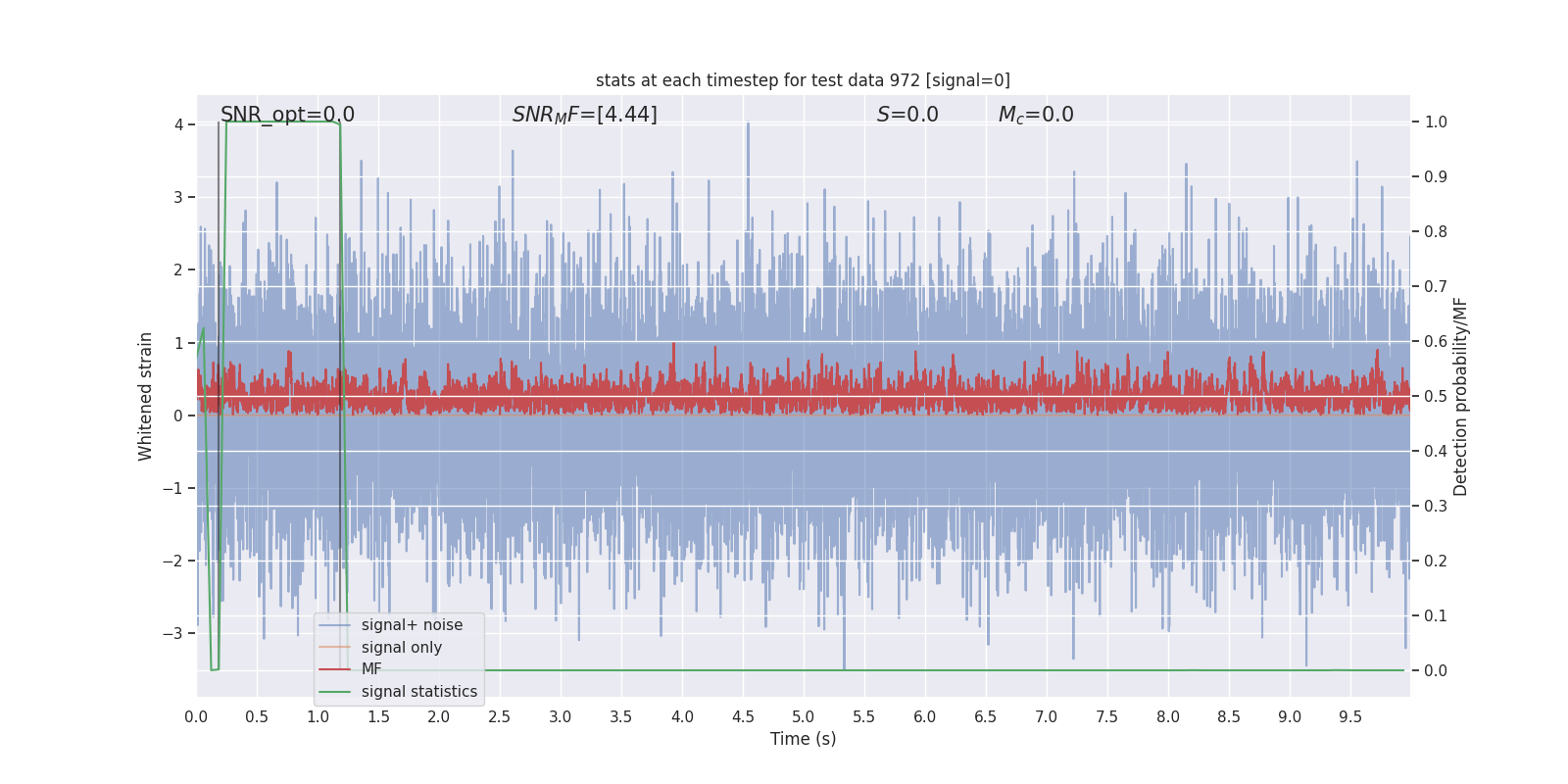 stats at each timestep for test data 972 [signal=0]

SNR_opt=0.0

$SNR_MF$=[4.44]

$S$=0.0

$M_c$=0.0

4
3
2
1
0
−1
−2
−3

Whitened strain

1.0
0.9
0.8
0.7
0.6
0.5
0.4
0.3
0.2
0.1
0.0

Detection probability/MF

signal+ noise
signal only
MF
signal statistics

0.0 0.5 1.0 1.5 2.0 2.5 3.0 3.5 4.0 4.5 5.0 5.5 6.0 6.5 7.0 7.5 8.0 8.5 9.0 9.5

Time (s)